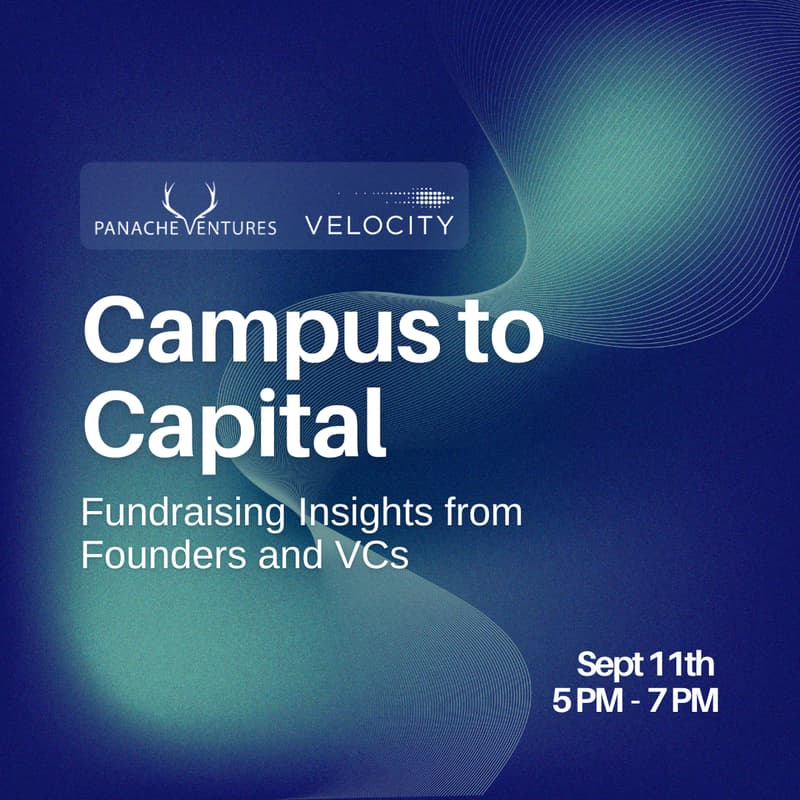 PANACHE VENTURES VELOCITY

Campus to Capital

Fundraising Insights from Founders and VCs

Sept 11th
5 PM - 7 PM